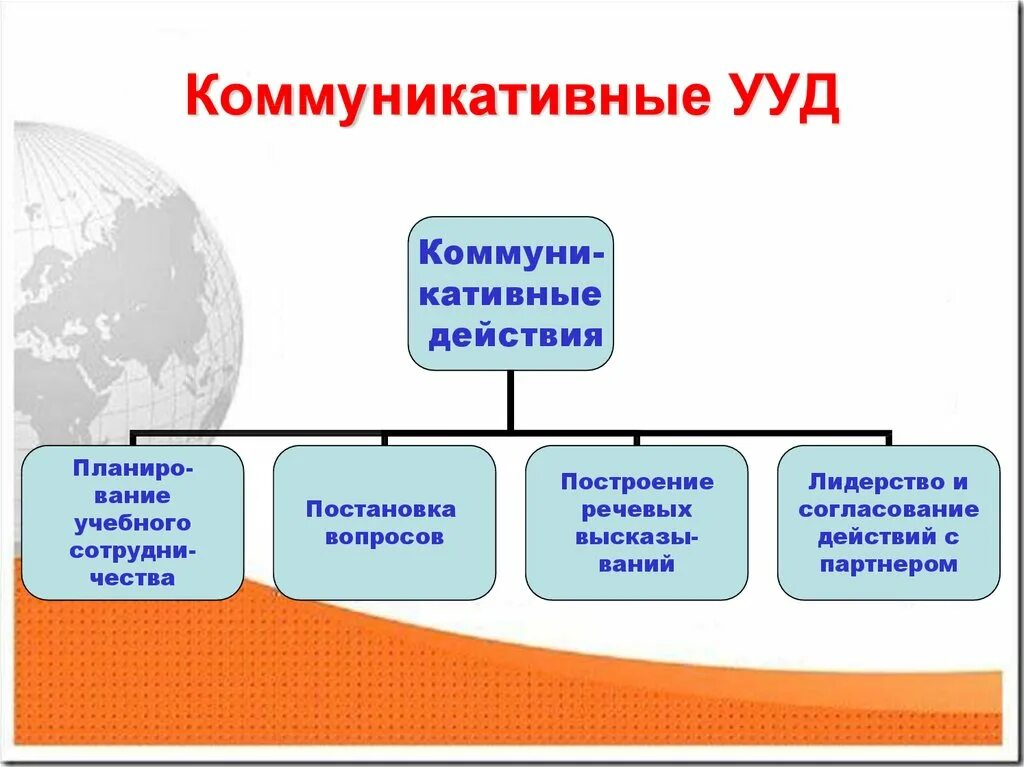 Коммуникативные УУД

Коммуникативные действия

Планирование учебного сотрудничества

Постановка вопросов

Построение речевых высказываний

Лидерство и согласование действий с партнером